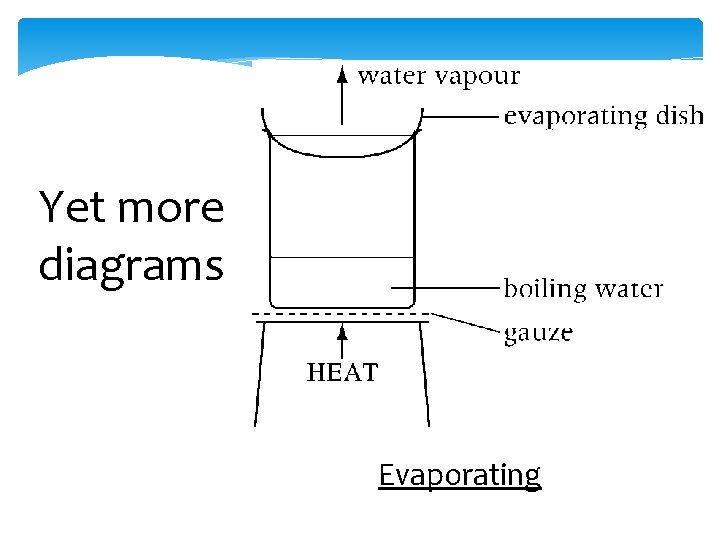 Yet more diagrams

water vapour
evaporating dish
boiling water
gauze
HEAT

Evaporating